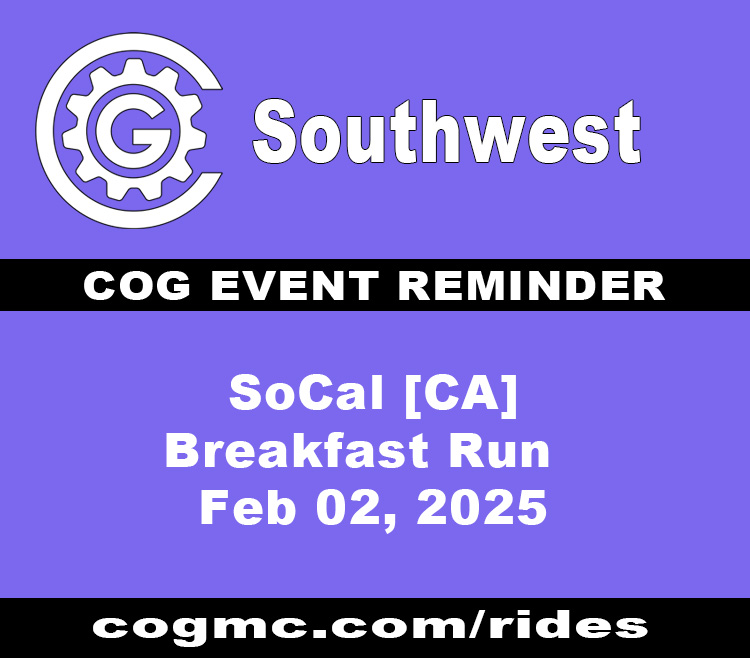 G

Southwest

COG EVENT REMINDER

SoCal [CA]
Breakfast Run
Feb 02, 2025

cogmc.com/rides